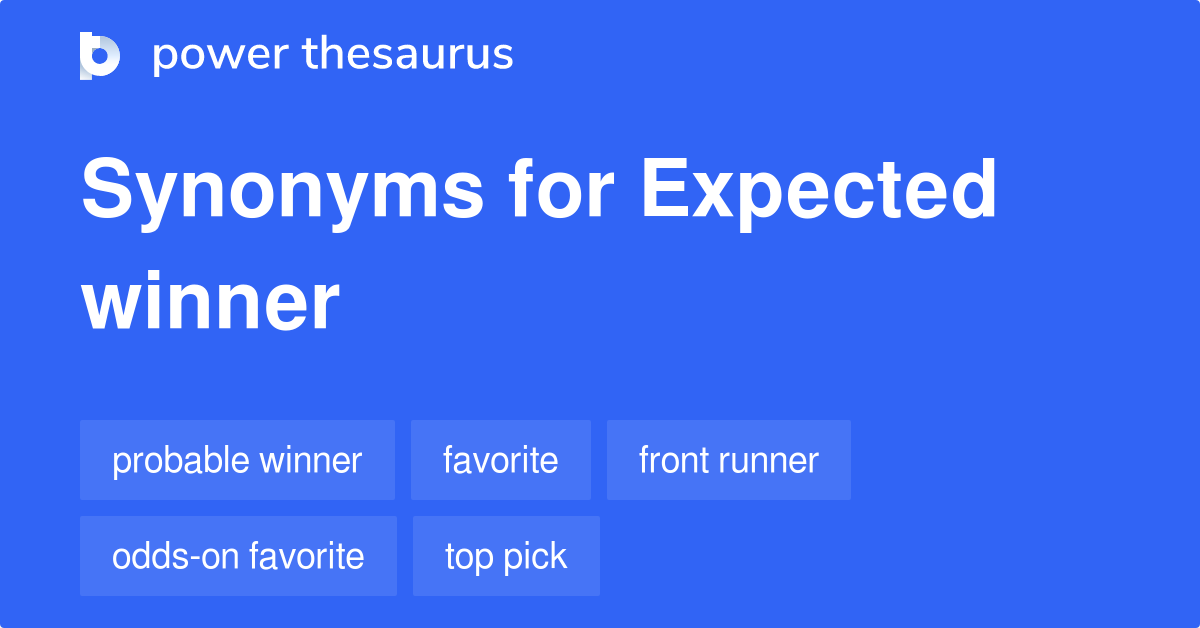 power thesaurus

Synonyms for Expected winner

probable winner
favorite
front runner
odds-on favorite
top pick